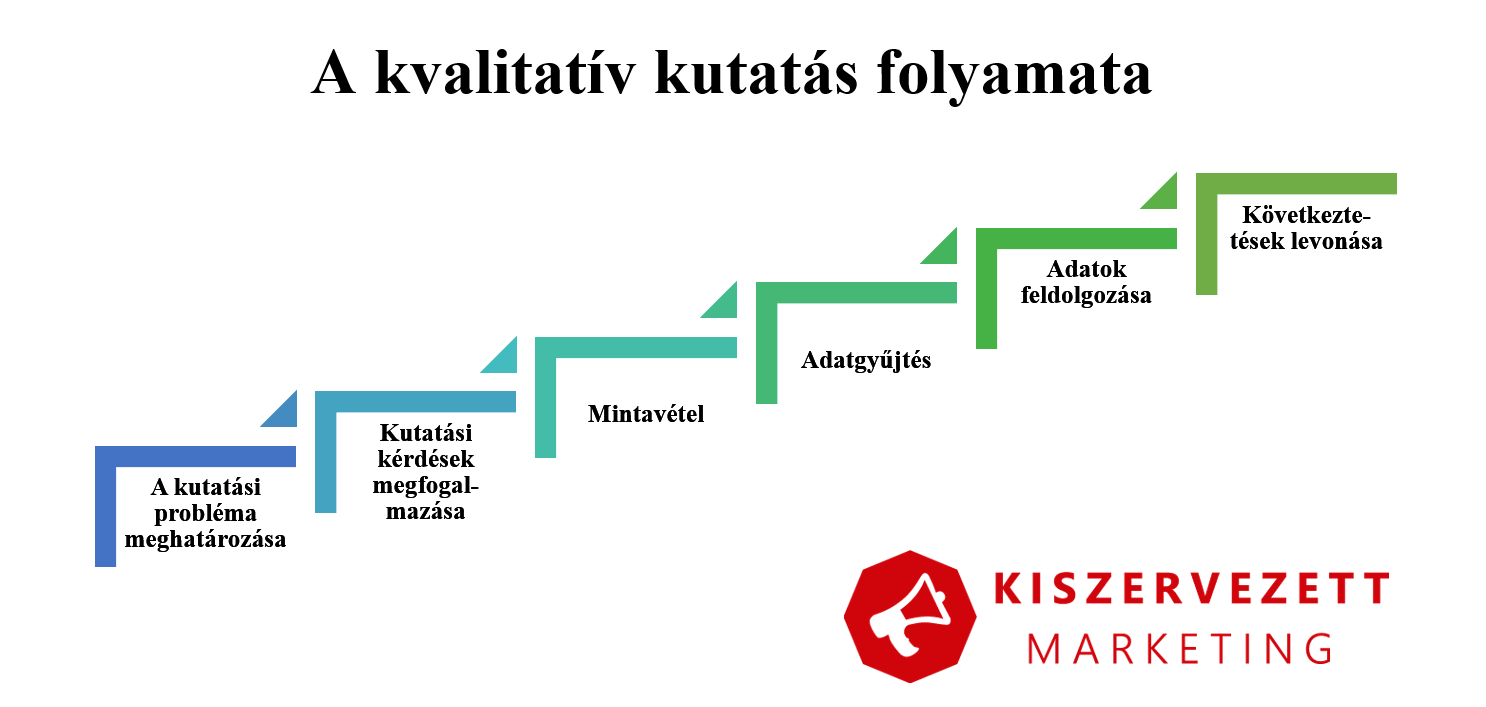 A kvalitatív kutatás folyamata

A kutatási probléma meghatározása

Kutatási kérdések megfogalmazása

Mintavétel

Adatgyűjtés

Adatok feldolgozása

Következtetések levonása

KISZERVEZETT
MARKETING